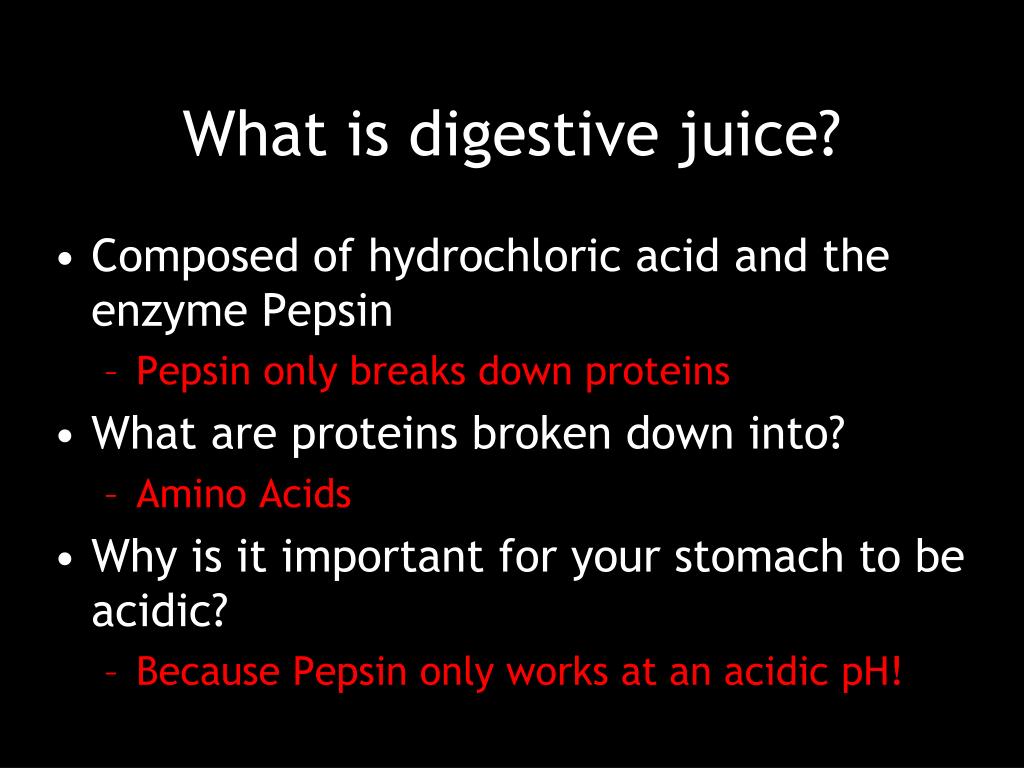 What is digestive juice?

• Composed of hydrochloric acid and the enzyme Pepsin
– Pepsin only breaks down proteins
• What are proteins broken down into?
– Amino Acids
• Why is it important for your stomach to be acidic?
– Because Pepsin only works at an acidic pH!